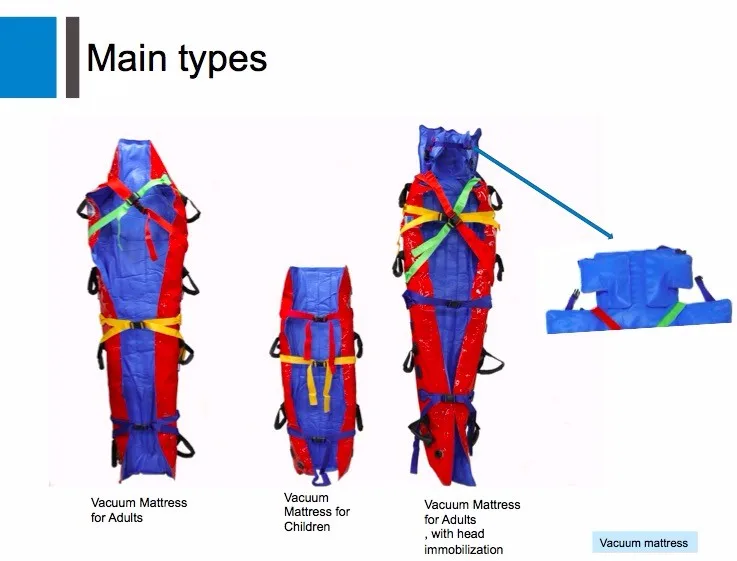 Main types

Vacuum Mattress for Adults

Vacuum Mattress for Children

Vacuum Mattress for Adults , with head immobilization

Vacuum mattress